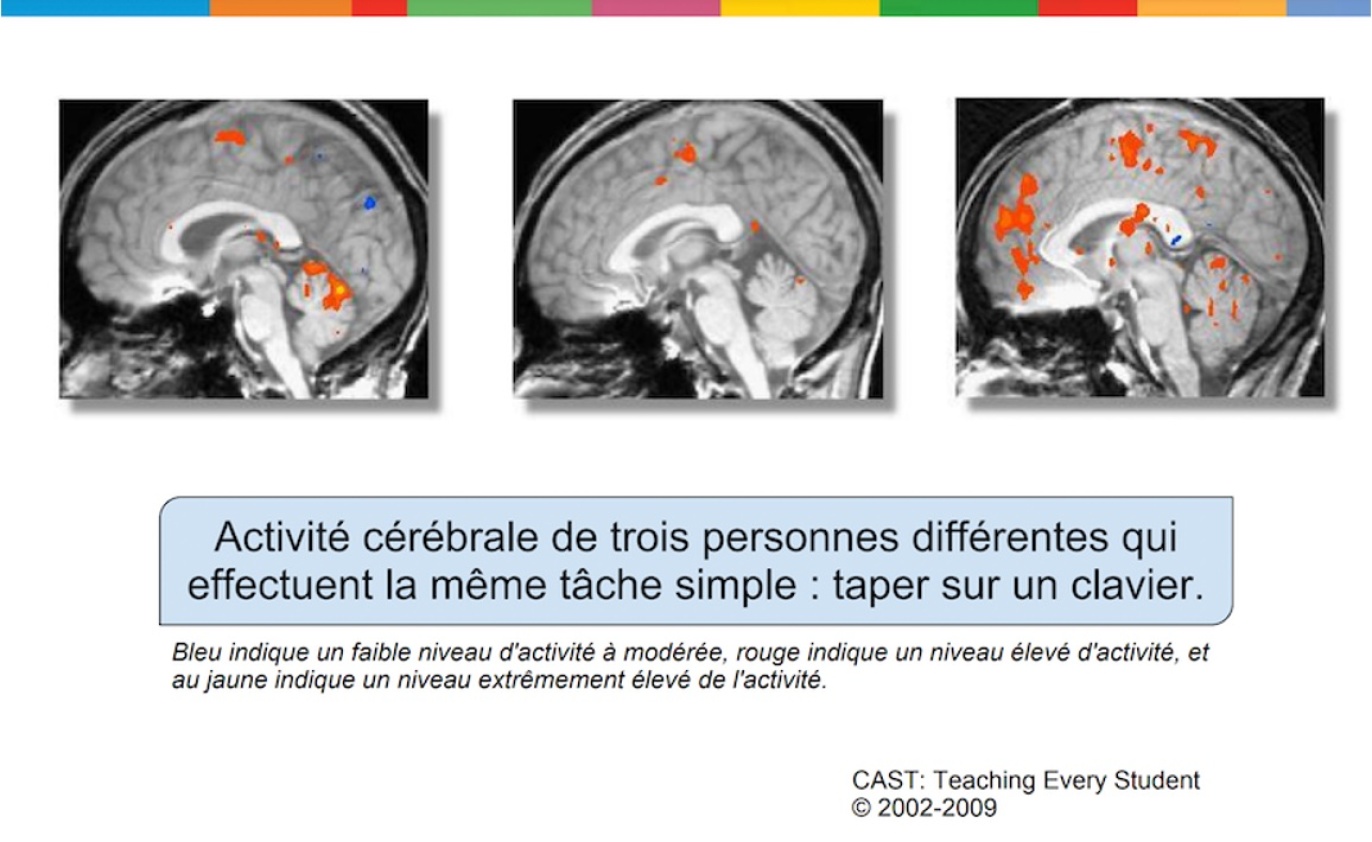 Activité cérébrale de trois personnes différentes qui effectuent la même tâche simple : taper sur un clavier.

Bleu indique un faible niveau d'activité à modérée, rouge indique un niveau élevé d'activité, et au jaune indique un niveau extrêmement élevé de l'activité.

CAST: Teaching Every Student
© 2002-2009